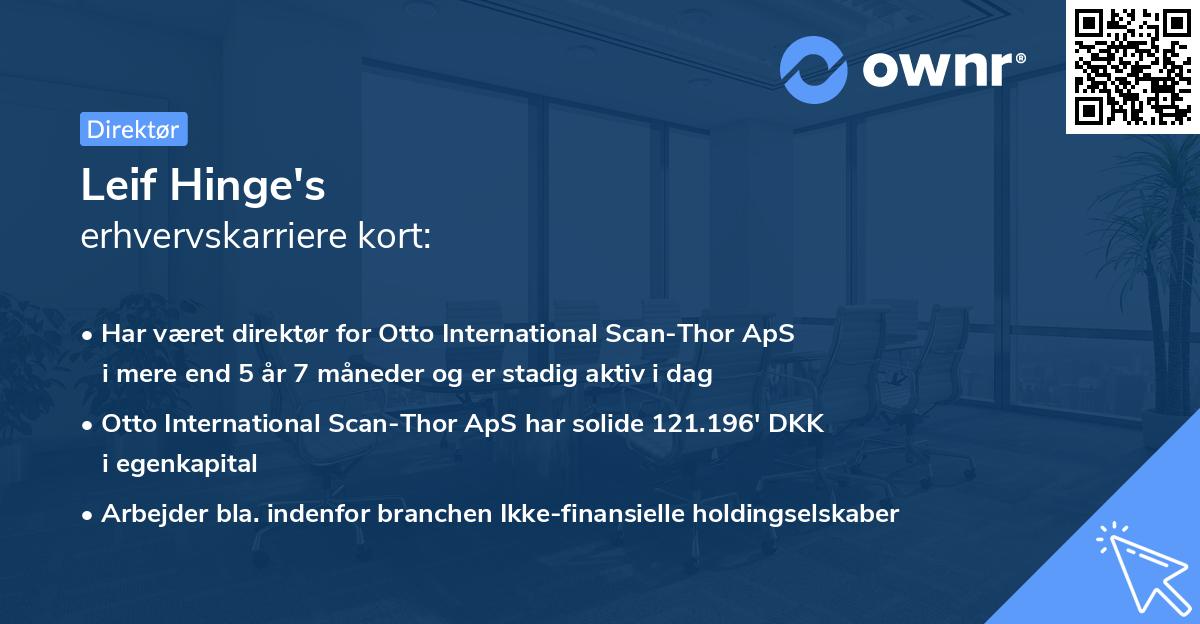 ownr®

Direktør

Leif Hinge's
erhvervskarriere kort:

• Har været direktør for Otto International Scan-Thor ApS i mere end 5 år 7 måneder og er stadig aktiv i dag
• Otto International Scan-Thor ApS har solide 121.196' DKK i egenkapital
• Arbejder bla. indenfor branchen Ikke-finansielle holdingselskaber